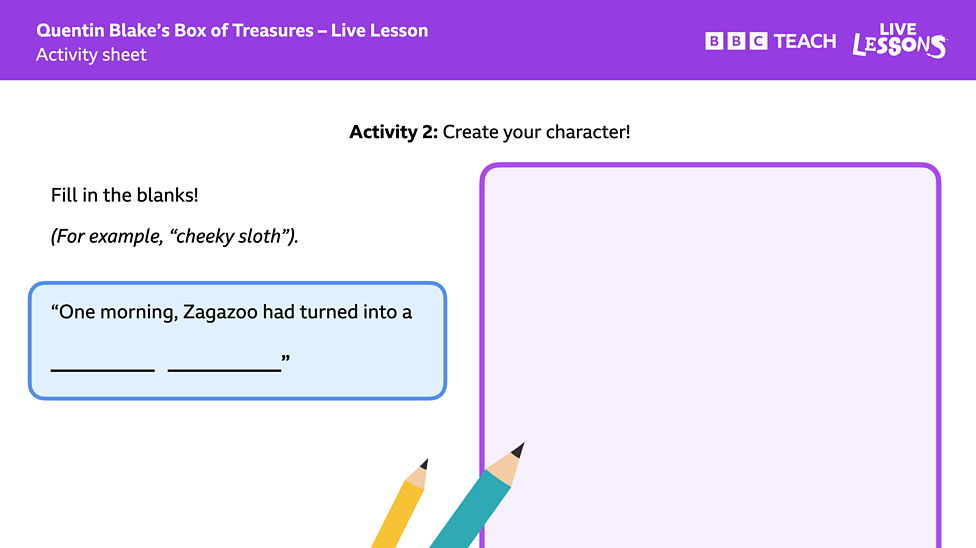 Quentin Blake's Box of Treasures – Live Lesson
Activity sheet

BBC TEACH LIVE LESSONS

**Activity 2:** Create your character!

Fill in the blanks!

*(For example, "cheeky sloth").*

"One morning, Zagazoo had turned into a

_________ _________"